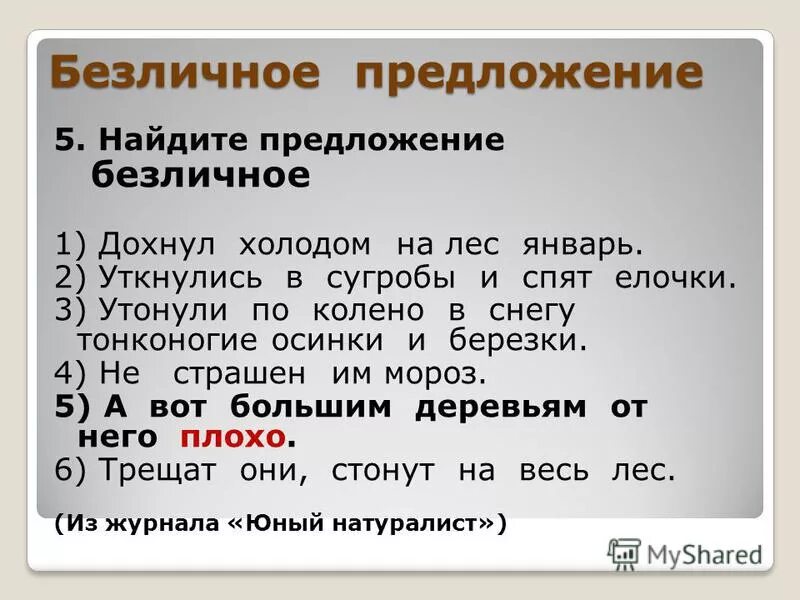 Безличное предложение

5. Найдите предложение безличное

1) Дохнул холодом на лес январь.
2) Уткнулись в сугробы и спят елочки.
3) Утонули по колено в снегу тонконогие осинки и березки.
4) Не страшен им мороз.
5) А вот большим деревьям от него плохо.
6) Трещат они, стонут на весь лес.

(Из журнала «Юный натуралист»)

MyShared